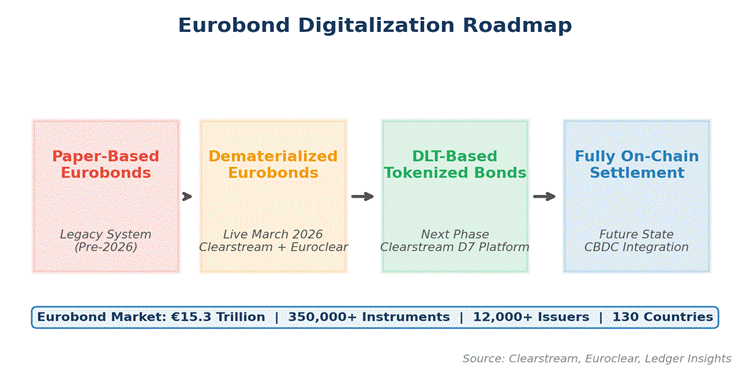 Eurobond Digitalization Roadmap

Paper-Based Eurobonds

Legacy System (Pre-2026)

Dematerialized Eurobonds

Live March 2026 Clearstream + Euroclear

DLT-Based Tokenized Bonds

Next Phase Clearstream D7 Platform

Fully On-Chain Settlement

Future State CBDC Integration

Eurobond Market: €15.3 Trillion | 350,000+ Instruments | 12,000+ Issuers | 130 Countries

Source: Clearstream, Euroclear, Ledger Insights